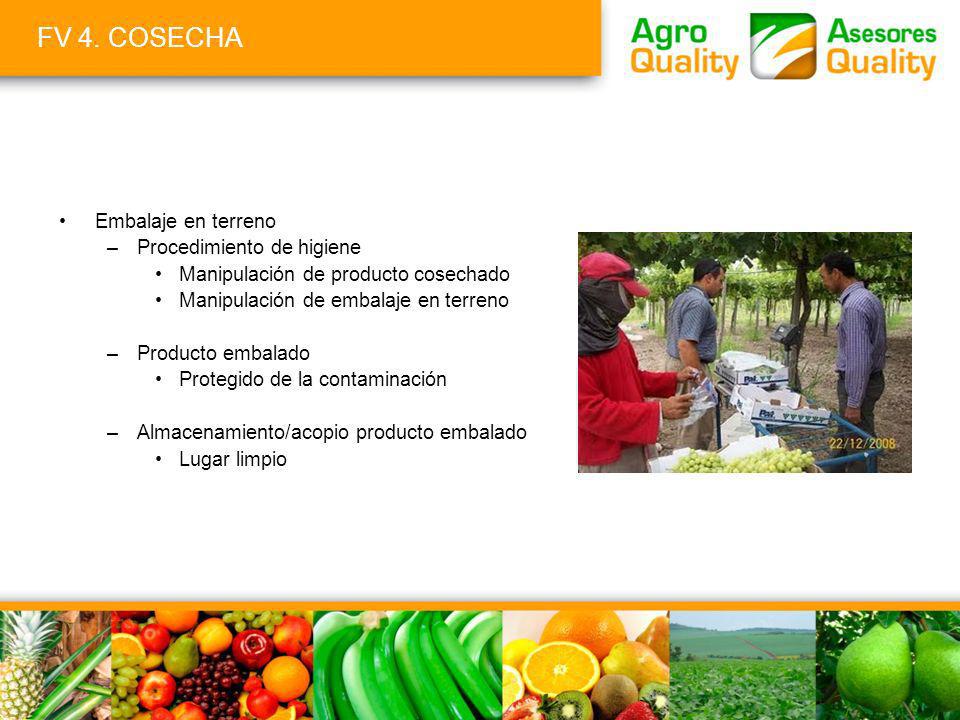 FV 4. COSECHA

Agro Quality

Asesores Quality

• Embalaje en terreno
 – Procedimiento de higiene
  • Manipulación de producto cosechado
  • Manipulación de embalaje en terreno

 – Producto embalado
  • Protegido de la contaminación

 – Almacenamiento/acopio producto embalado
  • Lugar limpio

22/12/2008